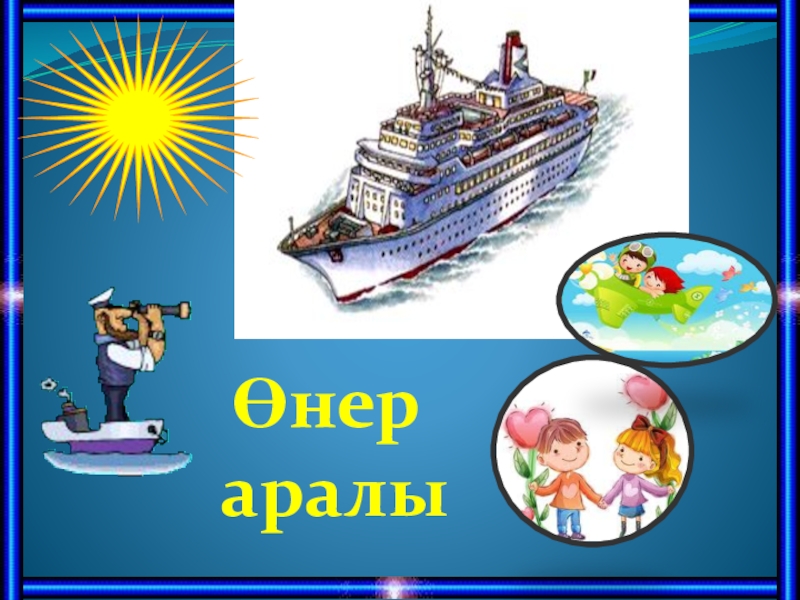 Өнер аралы